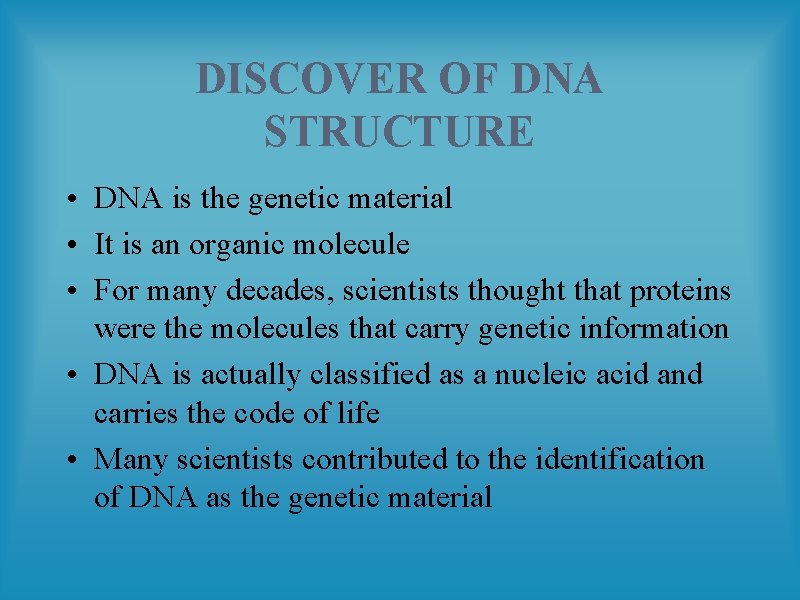 DISCOVER OF DNA STRUCTURE

• DNA is the genetic material
• It is an organic molecule
• For many decades, scientists thought that proteins were the molecules that carry genetic information
• DNA is actually classified as a nucleic acid and carries the code of life
• Many scientists contributed to the identification of DNA as the genetic material